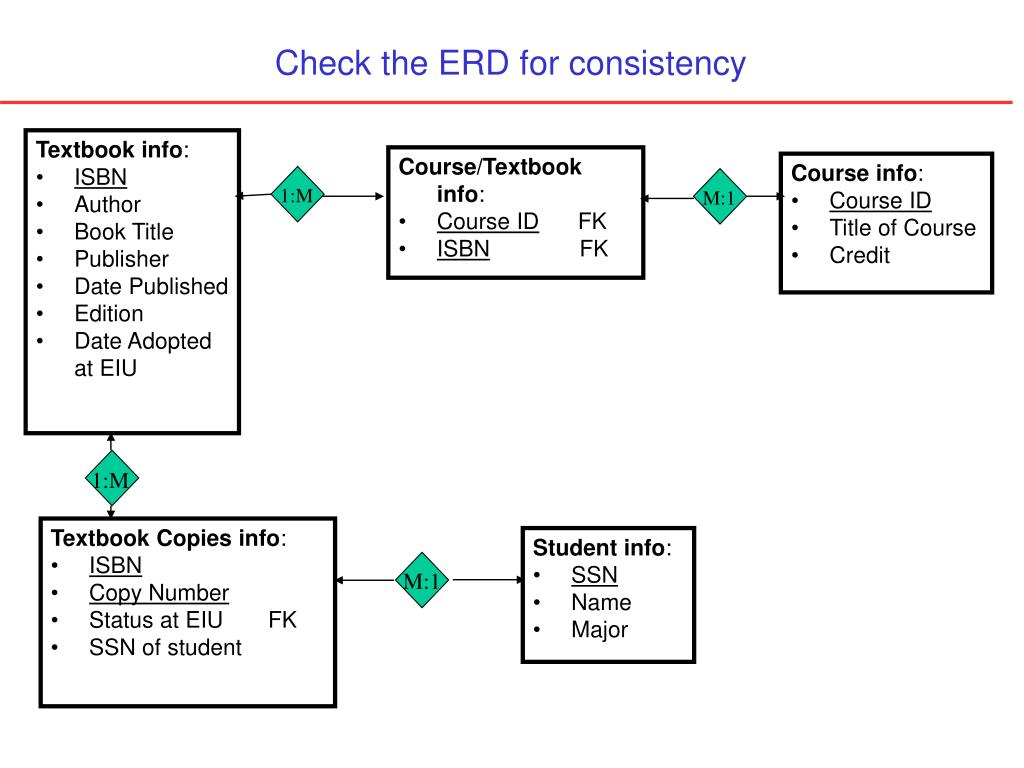 Check the ERD for consistency

Textbook info:
• ISBN
• Author
• Book Title
• Publisher
• Date Published
• Edition
• Date Adopted at EIU

1:M

Course/Textbook info:
• Course ID FK
• ISBN FK

M:1

Course info:
• Course ID
• Title of Course
• Credit

1:M

Textbook Copies info:
• ISBN
• Copy Number
• Status at EIU FK
• SSN of student

M:1

Student info:
• SSN
• Name
• Major